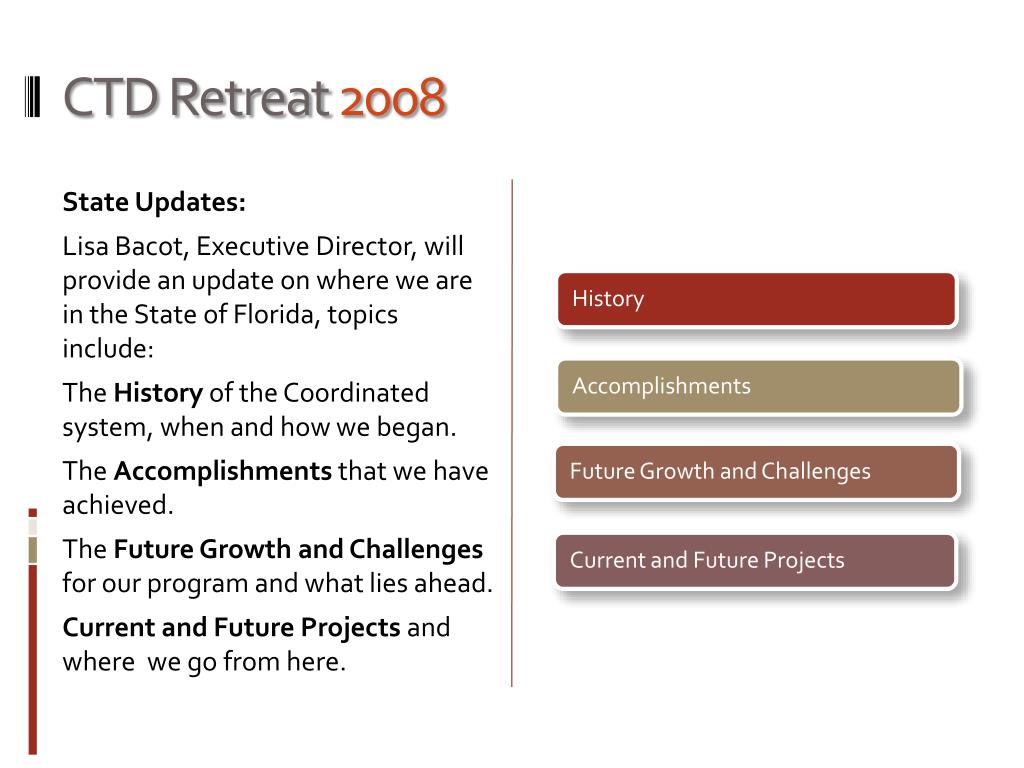 CTD Retreat 2008

State Updates:

Lisa Bacot, Executive Director, will provide an update on where we are in the State of Florida, topics include:

The History of the Coordinated system, when and how we began.

The Accomplishments that we have achieved.

The Future Growth and Challenges for our program and what lies ahead.

Current and Future Projects and where we go from here.

History

Accomplishments

Future Growth and Challenges

Current and Future Projects